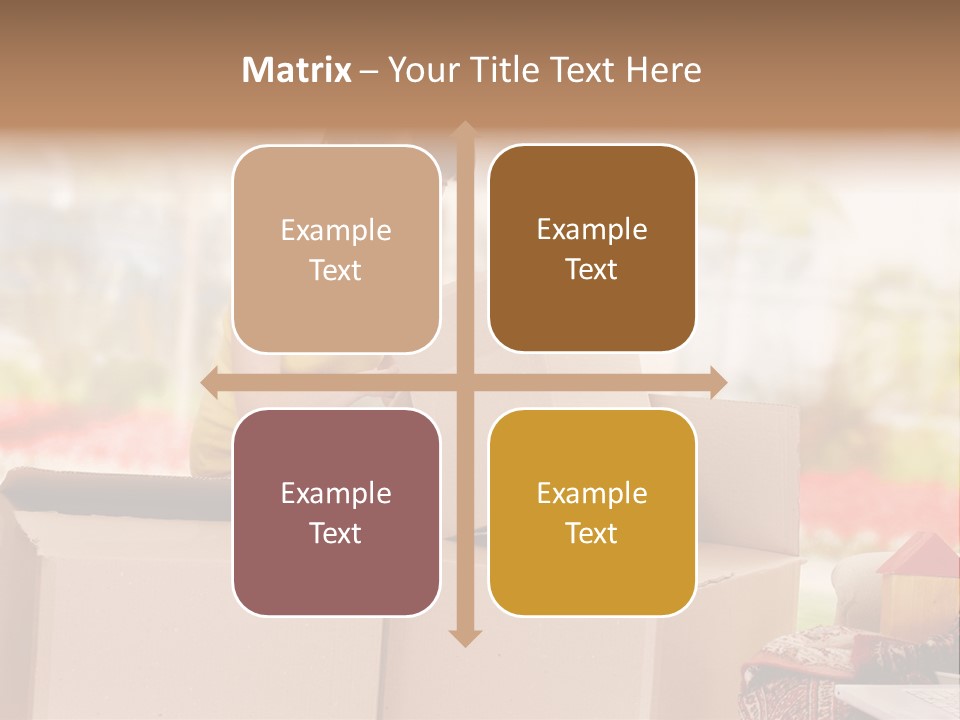 Matrix – Your Title Text Here

Example Text

Example Text

Example Text

Example Text